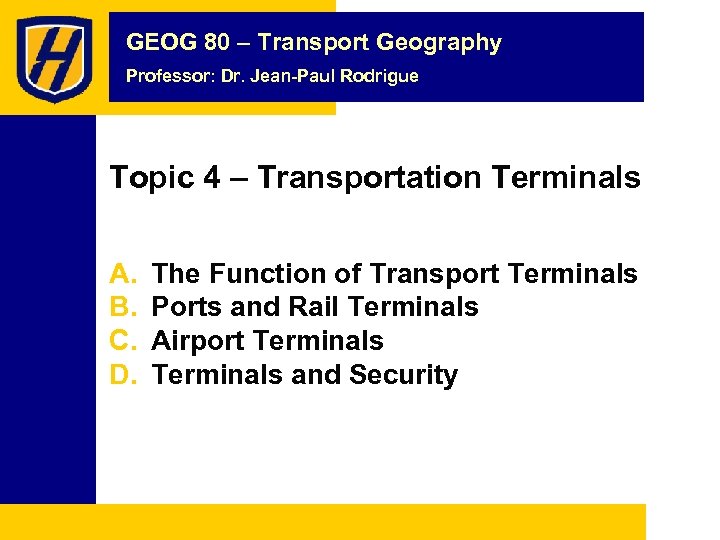 H

GEOG 80 – Transport Geography
Professor: Dr. Jean-Paul Rodrigue

Topic 4 – Transportation Terminals

A. The Function of Transport Terminals
B. Ports and Rail Terminals
C. Airport Terminals
D. Terminals and Security